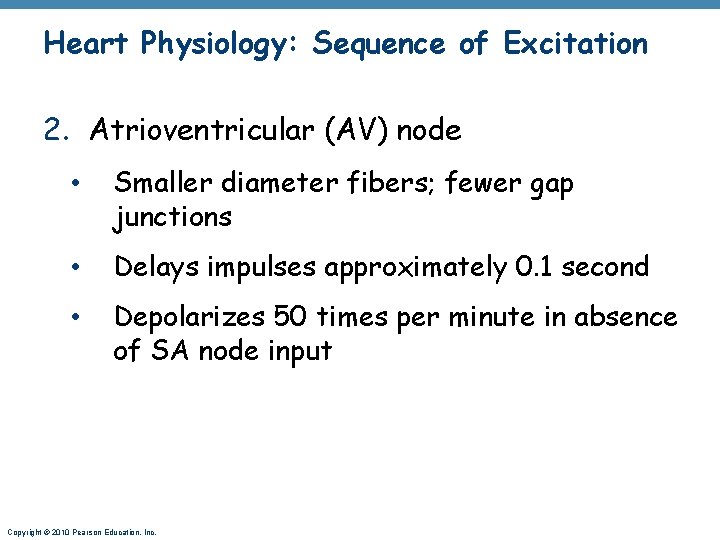 Heart Physiology: Sequence of Excitation

2. Atrioventricular (AV) node

• Smaller diameter fibers; fewer gap junctions

• Delays impulses approximately 0.1 second

• Depolarizes 50 times per minute in absence of SA node input

Copyright © 2010 Pearson Education, Inc.